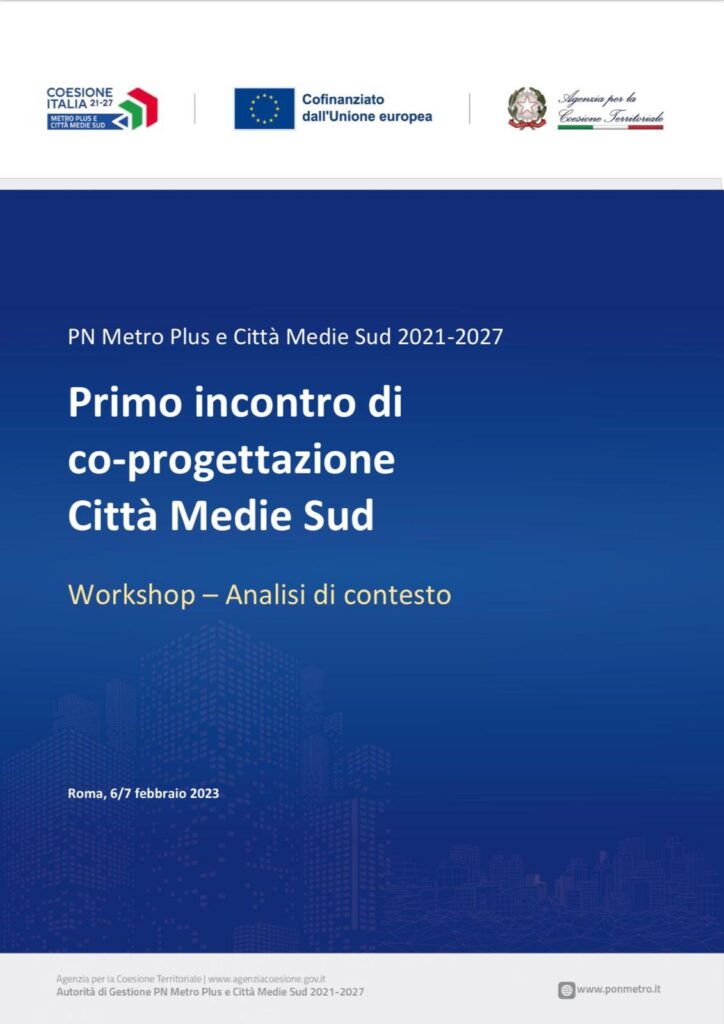 COESIONE ITALIA 21-27
METRO PLUS E CITTÀ MEDIE SUD

Cofinanziato dall'Unione europea

Agenzia per la Coesione Territoriale

PN Metro Plus e Città Medie Sud 2021-2027

Primo incontro di co-progettazione Città Medie Sud

Workshop – Analisi di contesto

Roma, 6/7 febbraio 2023

Agenzia per la Coesione Territoriale | www.agenziacoesione.gov.it
Autorità di Gestione PN Metro Plus e Città Medie Sud 2021-2027

www.ponmetro.it